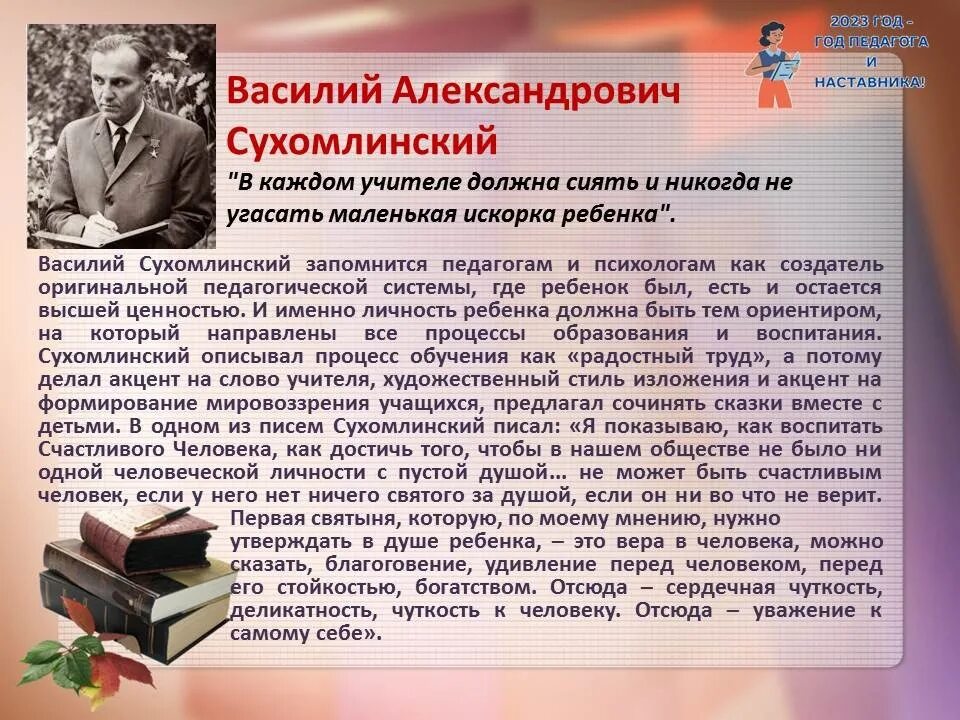 2023 ГОД - ГОД ПЕДАГОГА И НАСТАВНИКА!

Василий Александрович Сухомлинский

"В каждом учителе должна сиять и никогда не угасать маленькая искорка ребенка".

Василий Сухомлинский запомнится педагогам и психологам как создатель оригинальной педагогической системы, где ребенок был, есть и остается высшей ценностью. И именно личность ребенка должна быть тем ориентиром, на который направлены все процессы образования и воспитания. Сухомлинский описывал процесс обучения как «радостный труд», а потому делал акцент на слово учителя, художественный стиль изложения и акцент на формирование мировоззрения учащихся, предлагал сочинять сказки вместе с детьми. В одном из писем Сухомлинский писал: «Я показываю, как воспитать Счастливого Человека, как достичь того, чтобы в нашем обществе не было ни одной человеческой личности с пустой душой… не может быть счастливым человек, если у него нет ничего святого за душой, если он ни во что не верит. Первая святыня, которую, по моему мнению, нужно утверждать в душе ребенка, – это вера в человека, можно сказать, благоговение, удивление перед человеком, перед его стойкостью, богатством. Отсюда – сердечная чуткость, деликатность, чуткость к человеку. Отсюда – уважение к самому себе».